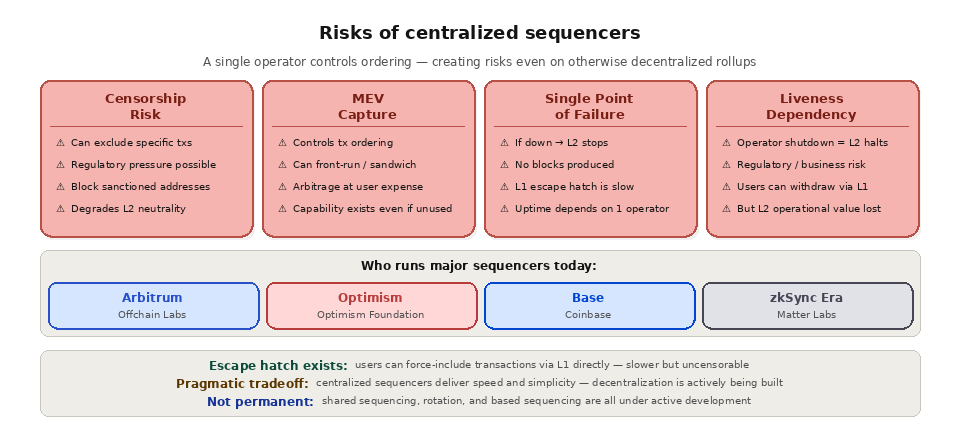 Risks of centralized sequencers

A single operator controls ordering — creating risks even on otherwise decentralized rollups

Censorship Risk

⚠ Can exclude specific txs
⚠ Regulatory pressure possible
⚠ Block sanctioned addresses
⚠ Degrades L2 neutrality

MEV Capture

⚠ Controls tx ordering
⚠ Can front-run / sandwich
⚠ Arbitrage at user expense
⚠ Capability exists even if unused

Single Point of Failure

⚠ If down → L2 stops
⚠ No blocks produced
⚠ L1 escape hatch is slow
⚠ Uptime depends on 1 operator

Liveness Dependency

⚠ Operator shutdown = L2 halts
⚠ Regulatory / business risk
⚠ Users can withdraw via L1
⚠ But L2 operational value lost

Who runs major sequencers today:

Arbitrum
Offchain Labs

Optimism
Optimism Foundation

Base
Coinbase

zkSync Era
Matter Labs

Escape hatch exists: users can force-include transactions via L1 directly — slower but uncensorable
Pragmatic tradeoff: centralized sequencers deliver speed and simplicity — decentralization is actively being built
Not permanent: shared sequencing, rotation, and based sequencing are all under active development